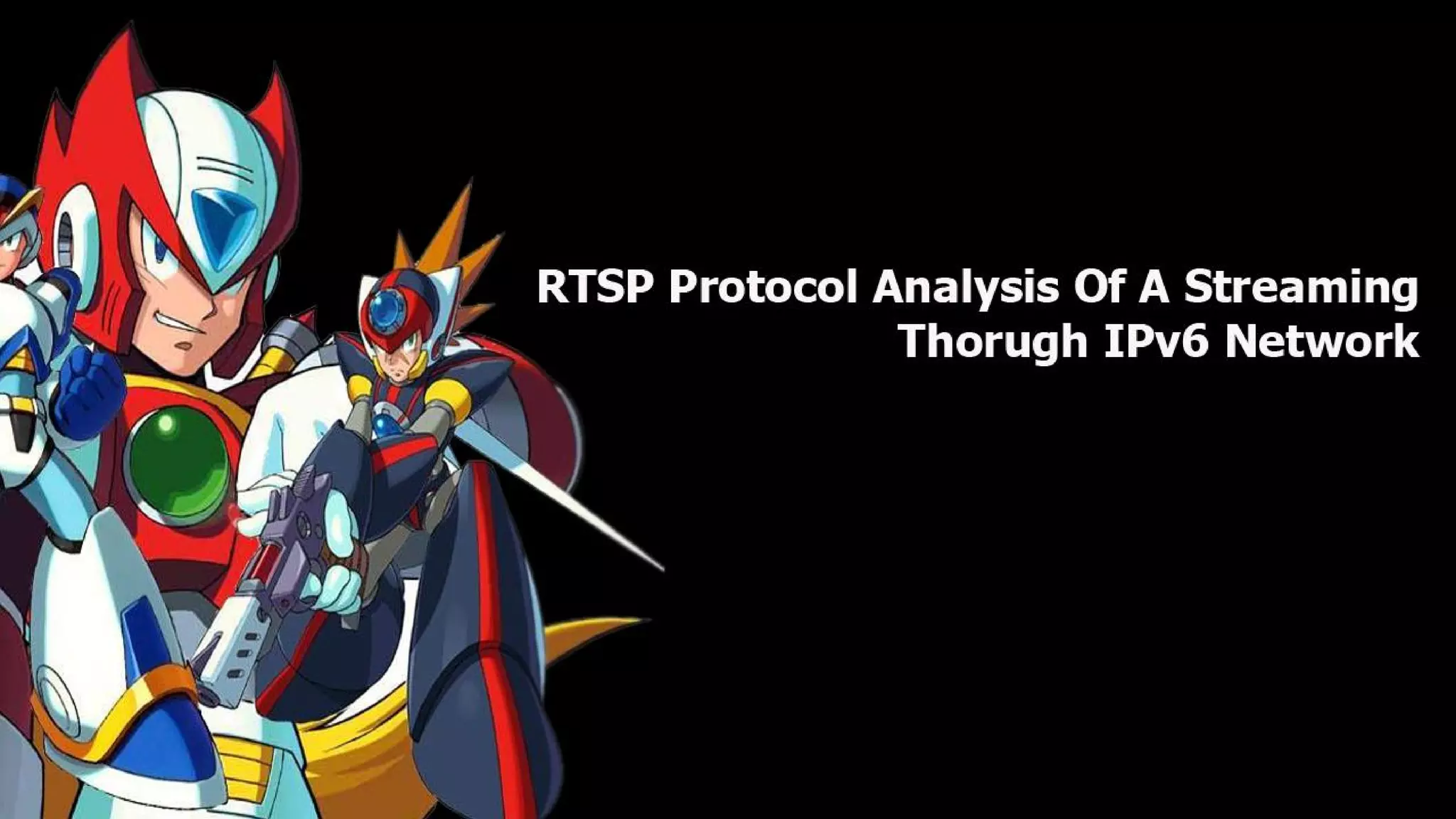 RTSP Protocol Analysis Of A Streaming Thorugh IPv6 Network